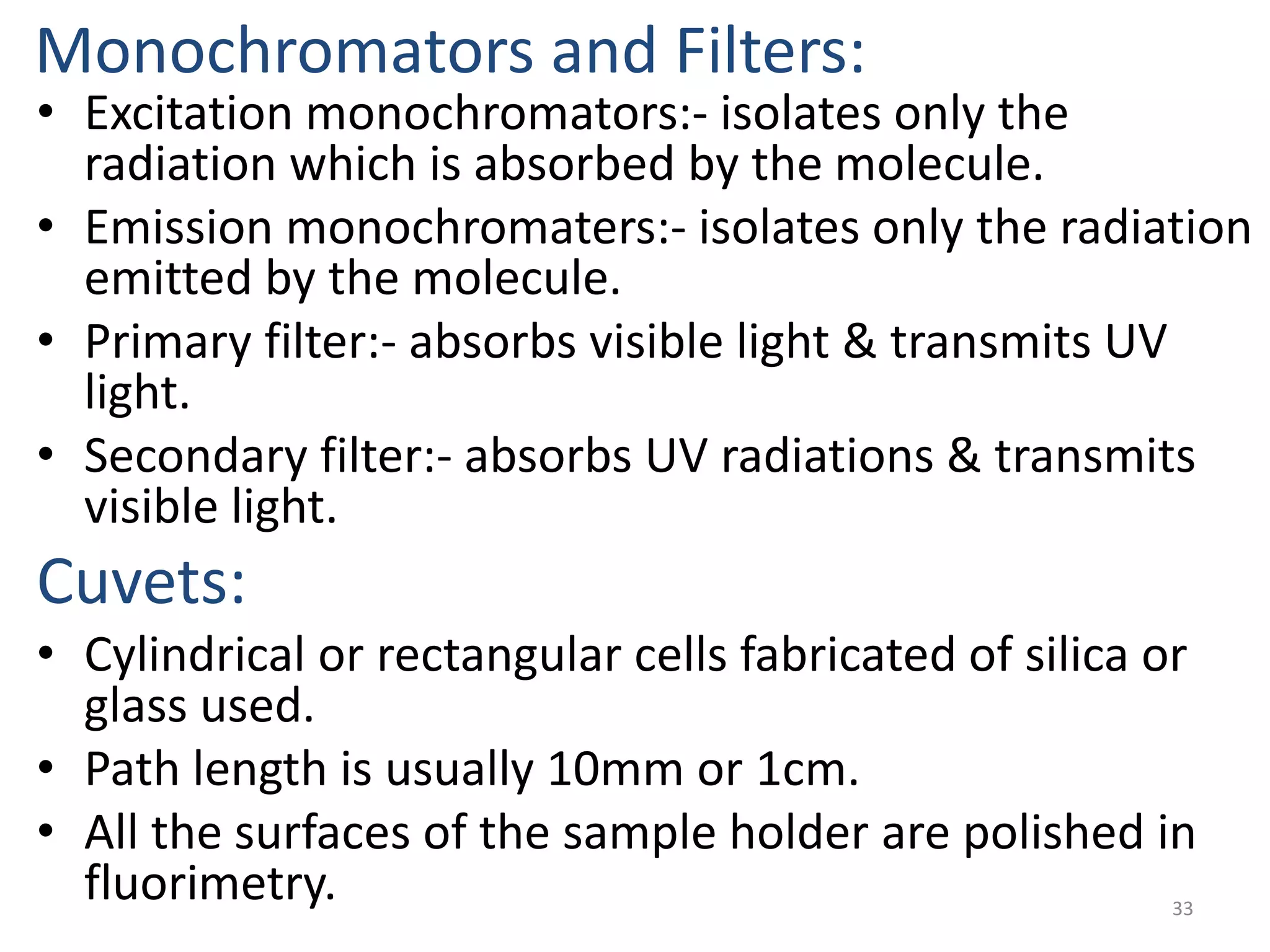 Monochromators and Filters:

• Excitation monochromators:- isolates only the radiation which is absorbed by the molecule.

• Emission monochromaters:- isolates only the radiation emitted by the molecule.

• Primary filter:- absorbs visible light & transmits UV light.

• Secondary filter:- absorbs UV radiations & transmits visible light.

Cuvets:

• Cylindrical or rectangular cells fabricated of silica or glass used.

• Path length is usually 10mm or 1cm.

• All the surfaces of the sample holder are polished in fluorimetry.

33